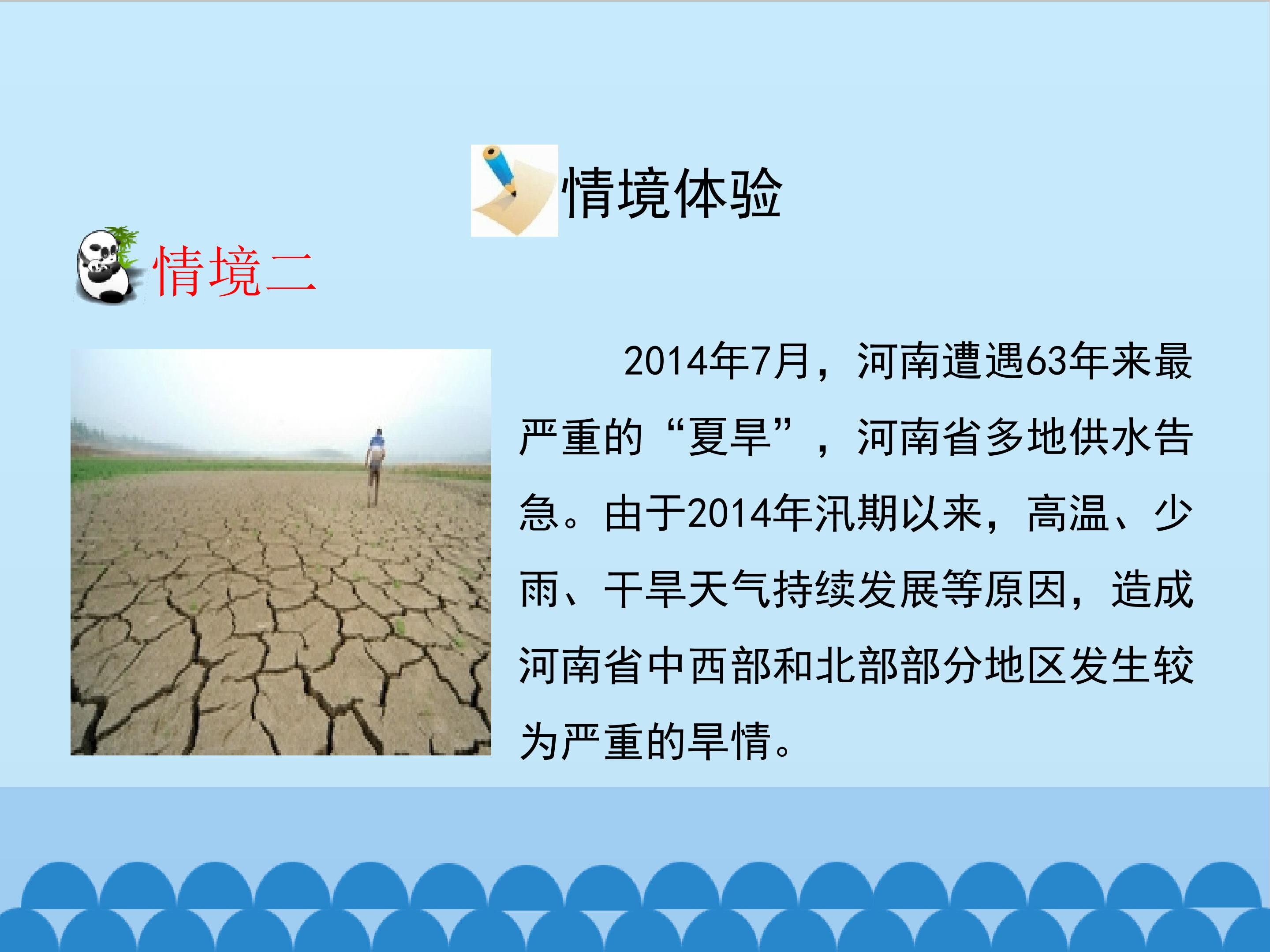 情境体验

情境二

2014年7月，河南遭遇63年来最严重的“夏旱”，河南省多地供水告急。由于2014年汛期以来，高温、少雨、干旱天气持续发展等原因，造成河南省中西部和北部部分地区发生较为严重的旱情。